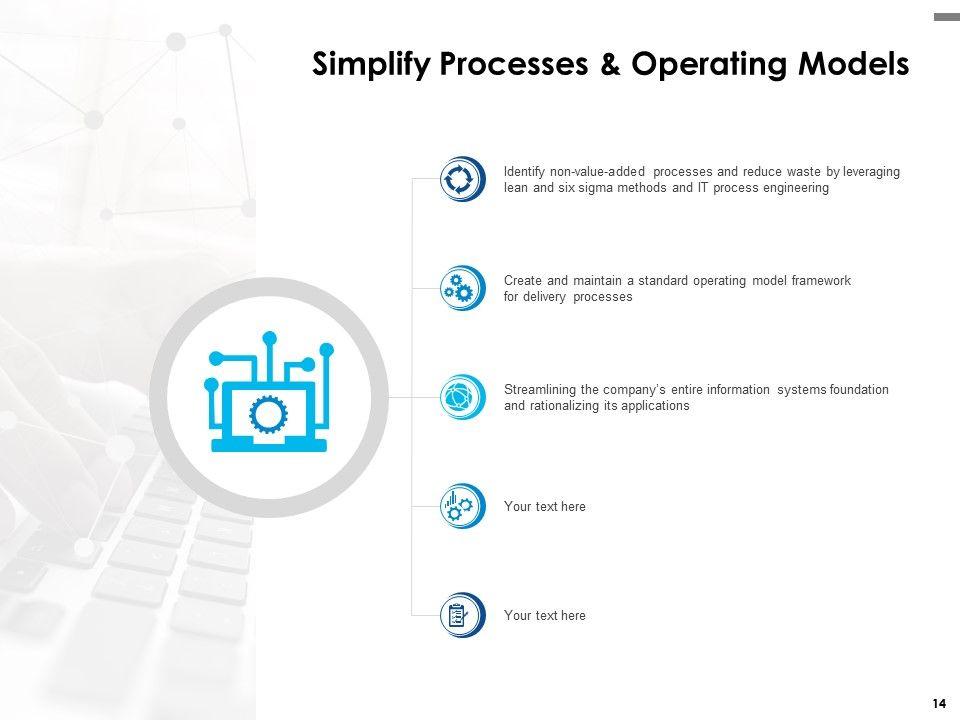 Simplify Processes & Operating Models

Identify non-value-added processes and reduce waste by leveraging lean and six sigma methods and IT process engineering

Create and maintain a standard operating model framework for delivery processes

Streamlining the company's entire information systems foundation and rationalizing its applications

Your text here

Your text here

14